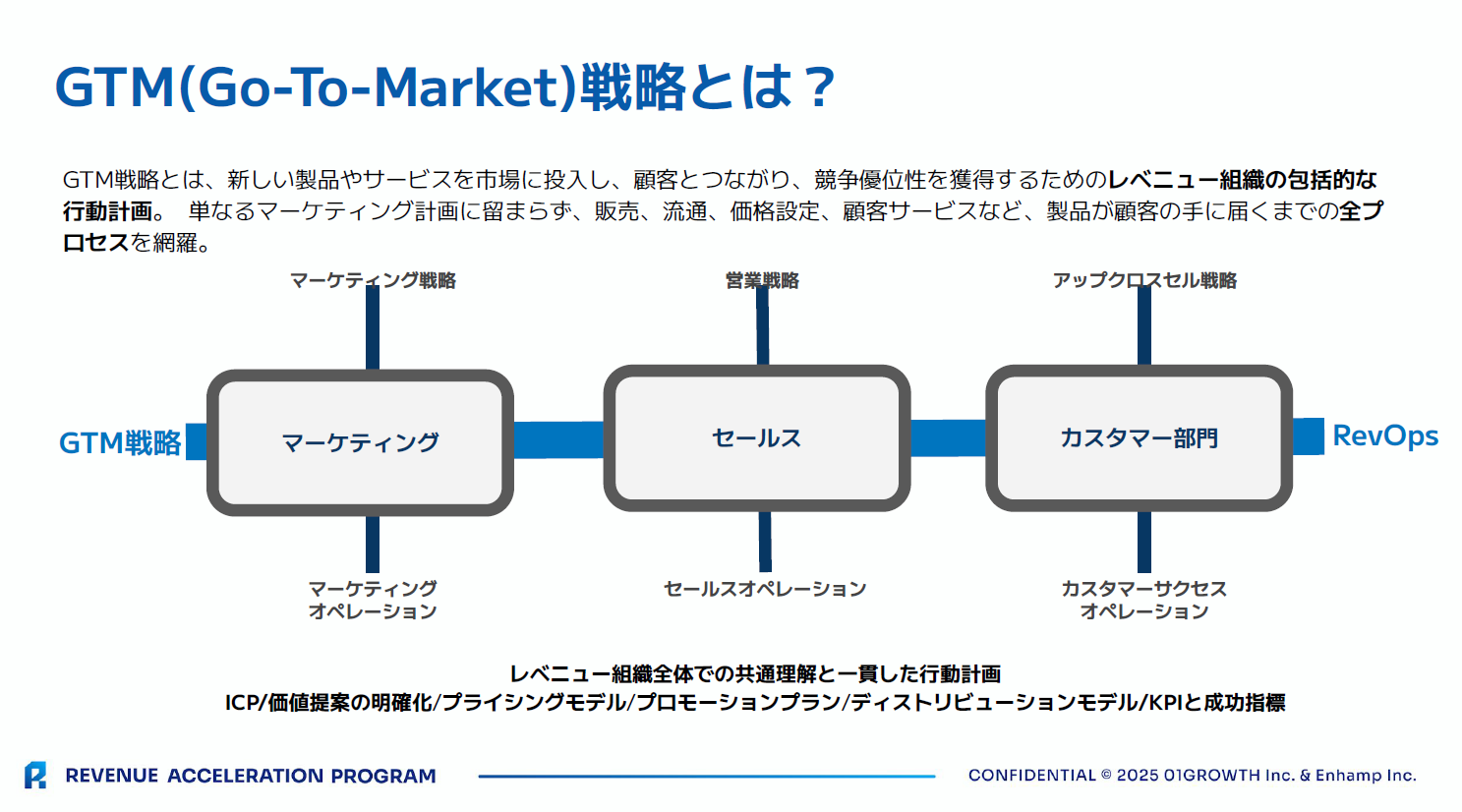 GTM(Go-To-Market)戦略とは？

GTM戦略とは、新しい製品やサービスを市場に投入し、顧客とつながり、競争優位性を獲得するためのレベニュー組織の包括的な行動計画。 単なるマーケティング計画に留まらず、販売、流通、価格設定、顧客サービスなど、製品が顧客の手に届くまでの全プロセスを網羅。

マーケティング戦略

営業戦略

アップクロスセル戦略

GTM戦略

マーケティング

セールス

カスタマー部門

RevOps

マーケティング オペレーション

セールスオペレーション

カスタマーサクセス オペレーション

レベニュー組織全体での共通理解と一貫した行動計画
ICP/価値提案の明確化/プライシングモデル/プロモーションプラン/ディストリビューションモデル/KPIと成功指標

REVENUE ACCELERATION PROGRAM

CONFIDENTIAL © 2025 01GROWTH Inc. & Enhamp Inc.